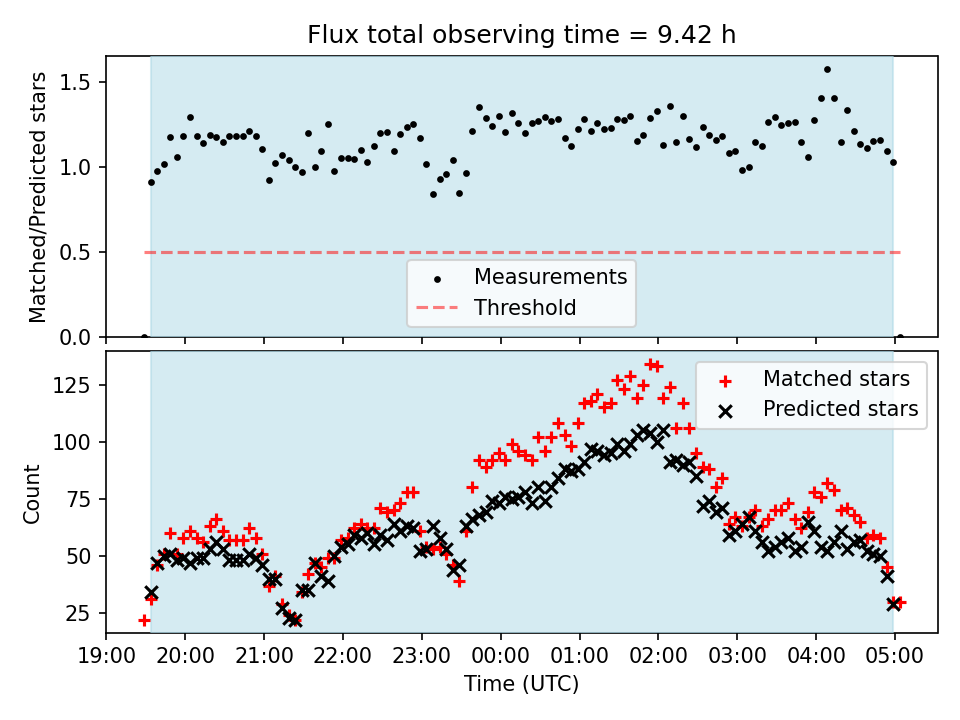 Flux total observing time = 9.42 h

Matched/Predicted stars

1.5
1.0
0.5
0.0

Measurements
Threshold

Count

125
100
75
50
25

Matched stars
Predicted stars

19:00 20:00 21:00 22:00 23:00 00:00 01:00 02:00 03:00 04:00 05:00

Time (UTC)